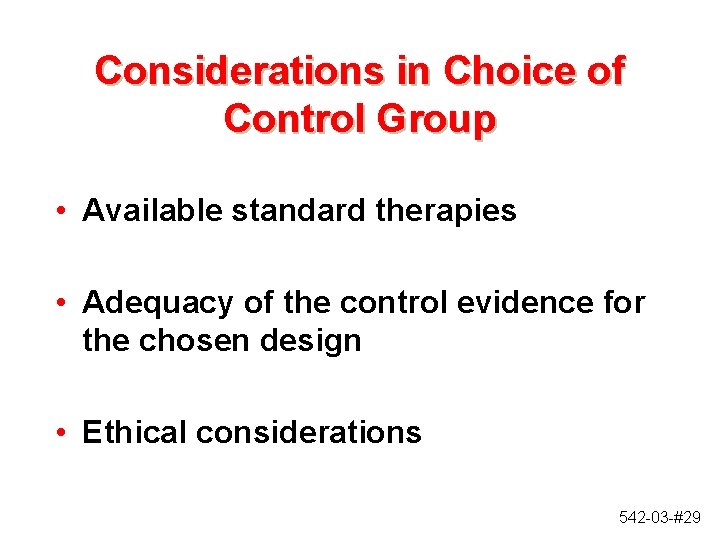 Considerations in Choice of Control Group

• Available standard therapies

• Adequacy of the control evidence for the chosen design

• Ethical considerations

542-03-#29